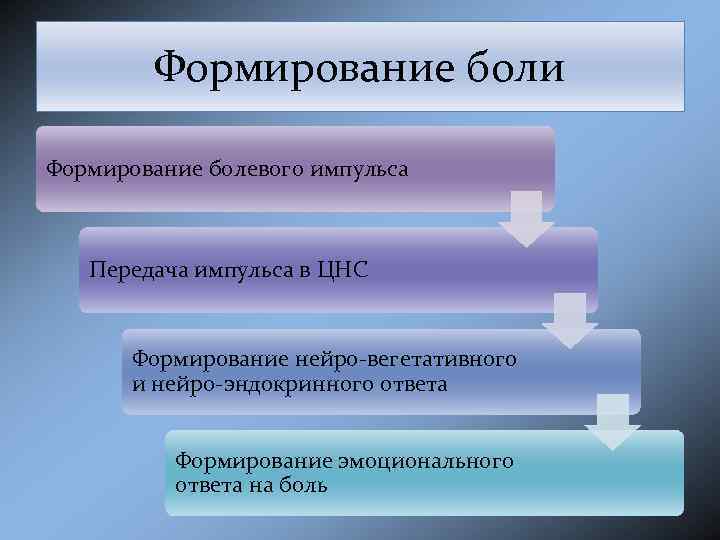 Формирование боли

Формирование болевого импульса

Передача импульса в ЦНС

Формирование нейро-вегетативного и нейро-эндокринного ответа

Формирование эмоционального ответа на боль